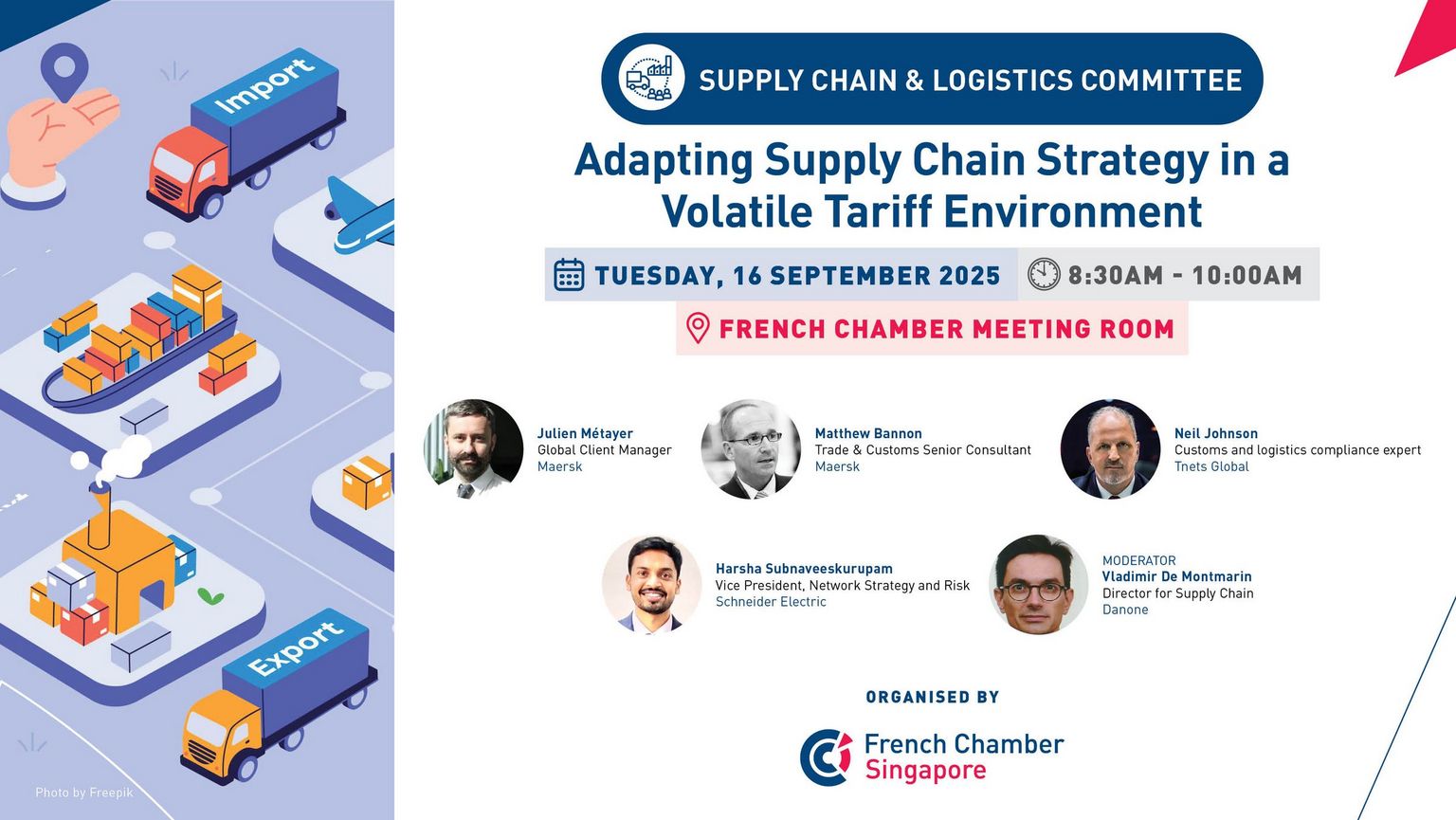 Import

Export

Photo by Freepik

SUPPLY CHAIN & LOGISTICS COMMITTEE

Adapting Supply Chain Strategy in a Volatile Tariff Environment

TUESDAY, 16 SEPTEMBER 2025

8:30AM - 10:00AM

FRENCH CHAMBER MEETING ROOM

Julien Métayer
Global Client Manager
Maersk

Matthew Bannon
Trade & Customs Senior Consultant
Maersk

Neil Johnson
Customs and logistics compliance expert
Tnets Global

Harsha Subnaveeskurupam
Vice President, Network Strategy and Risk
Schneider Electric

MODERATOR
Vladimir De Montmarin
Director for Supply Chain
Danone

ORGANISED BY

French Chamber
Singapore